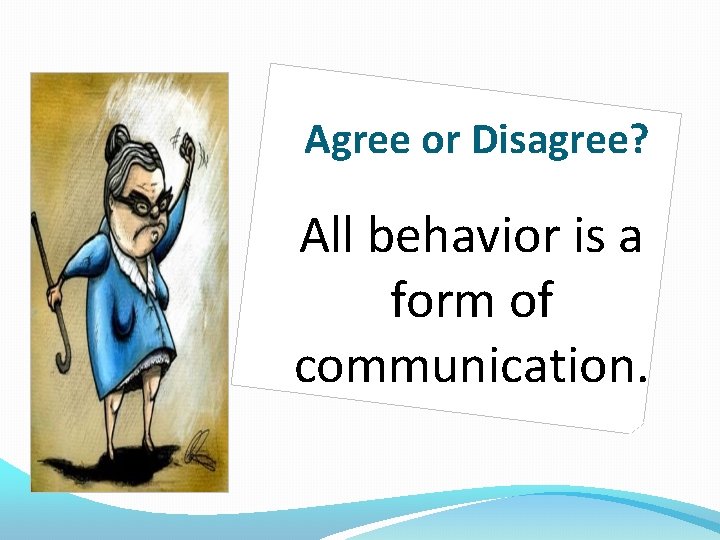 Agree or Disagree?

All behavior is a form of communication.